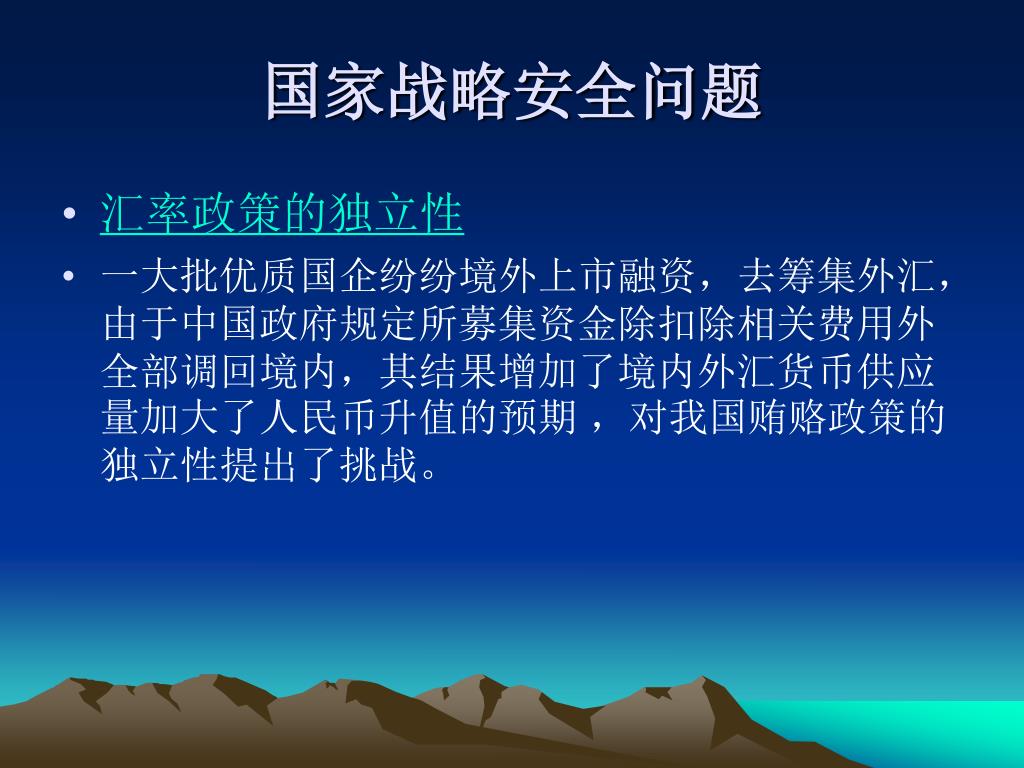 国家战略安全问题

• 汇率政策的独立性
• 一大批优质国企纷纷境外上市融资，去筹集外汇，由于中国政府规定所募集资金除扣除相关费用外全部调回境内，其结果增加了境内外汇货币供应量加大了人民币升值的预期 ，对我国贿赂政策的独立性提出了挑战。